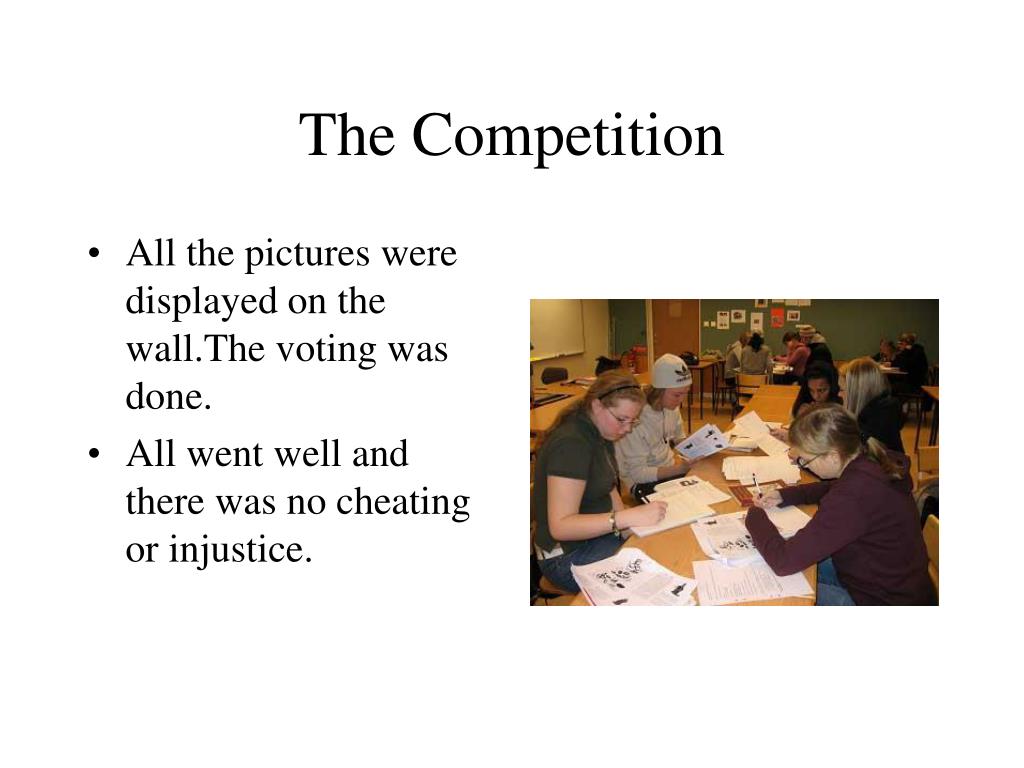 The Competition

• All the pictures were displayed on the wall.The voting was done.

• All went well and there was no cheating or injustice.